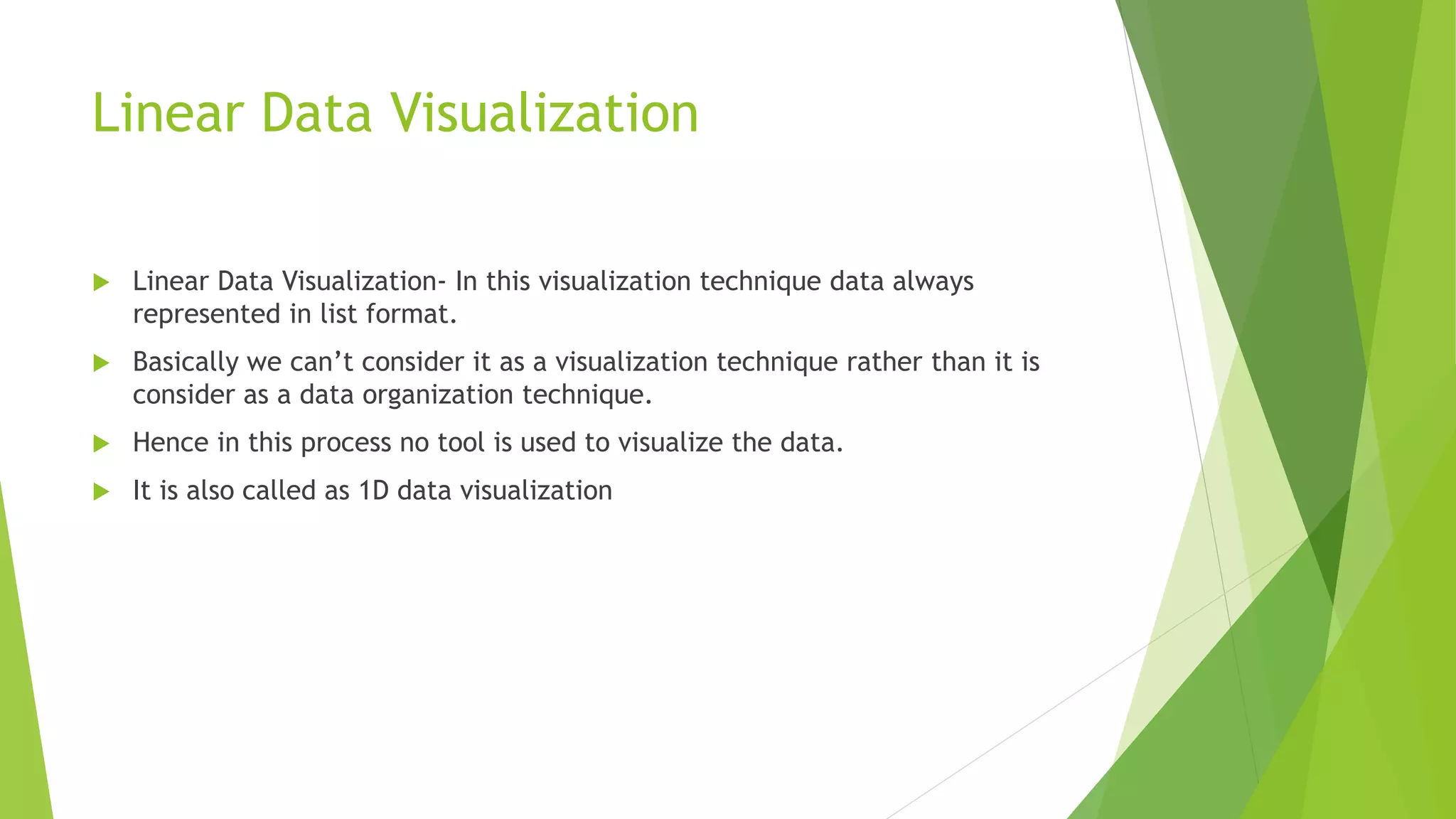 Linear Data Visualization

Linear Data Visualization- In this visualization technique data always represented in list format.

Basically we can’t consider it as a visualization technique rather than it is consider as a data organization technique.

Hence in this process no tool is used to visualize the data.

It is also called as 1D data visualization